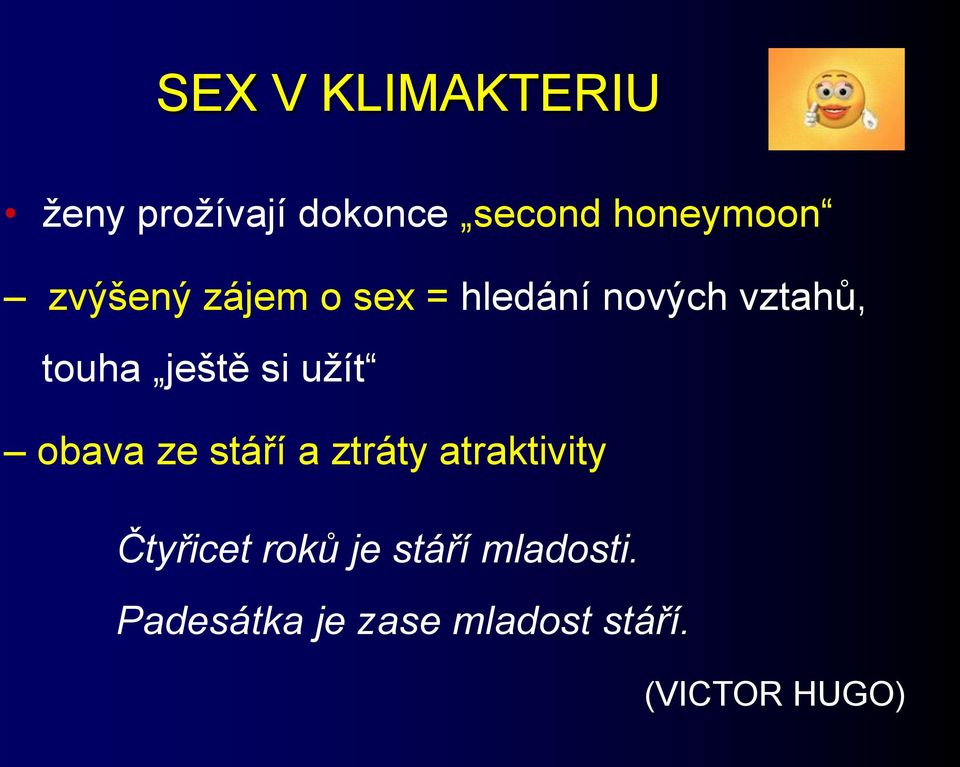 SEX V KLIMAKTERIU

• ženy prožívají dokonce „second honeymoon“

– zvýšený zájem o sex = hledání nových vztahů, touha „ještě si užít“

– obava ze stáří a ztráty atraktivity

Čtyřicet roků je stáří mladosti.

Padesátka je zase mladost stáří.

(VICTOR HUGO)